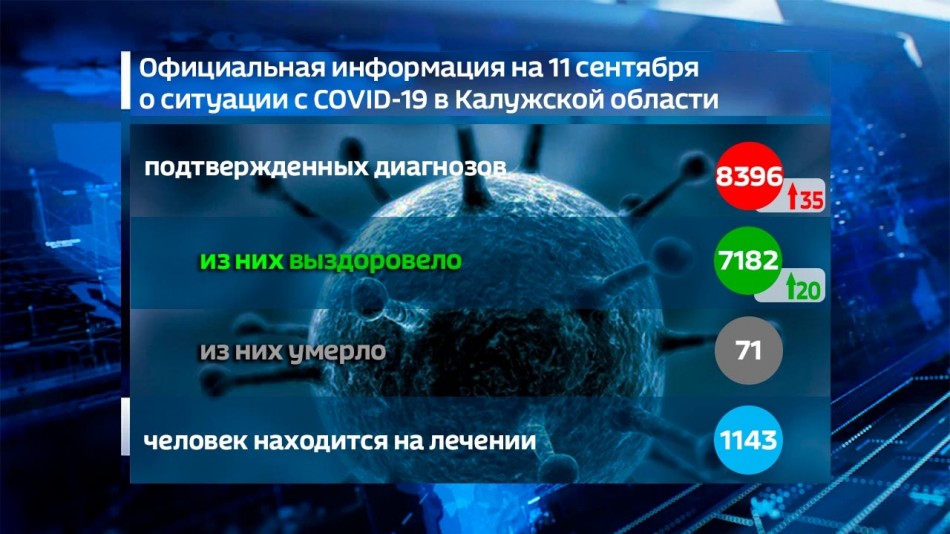 Официальная информация на 11 сентября о ситуации с COVID-19 в Калужской области

подтвержденных диагнозов 8396 35

из них выздоровело 7182 20

из них умерло 71

человек находится на лечении 1143